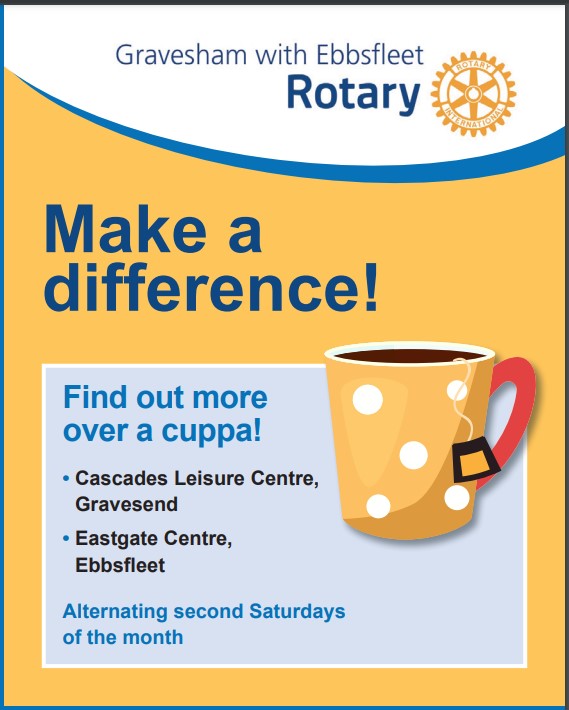 Gravesham with Ebbsfleet
Rotary

ROTARY INTERNATIONAL

Make a difference!

Find out more over a cuppa!

• Cascades Leisure Centre, Gravesend

• Eastgate Centre, Ebbsfleet

Alternating second Saturdays of the month